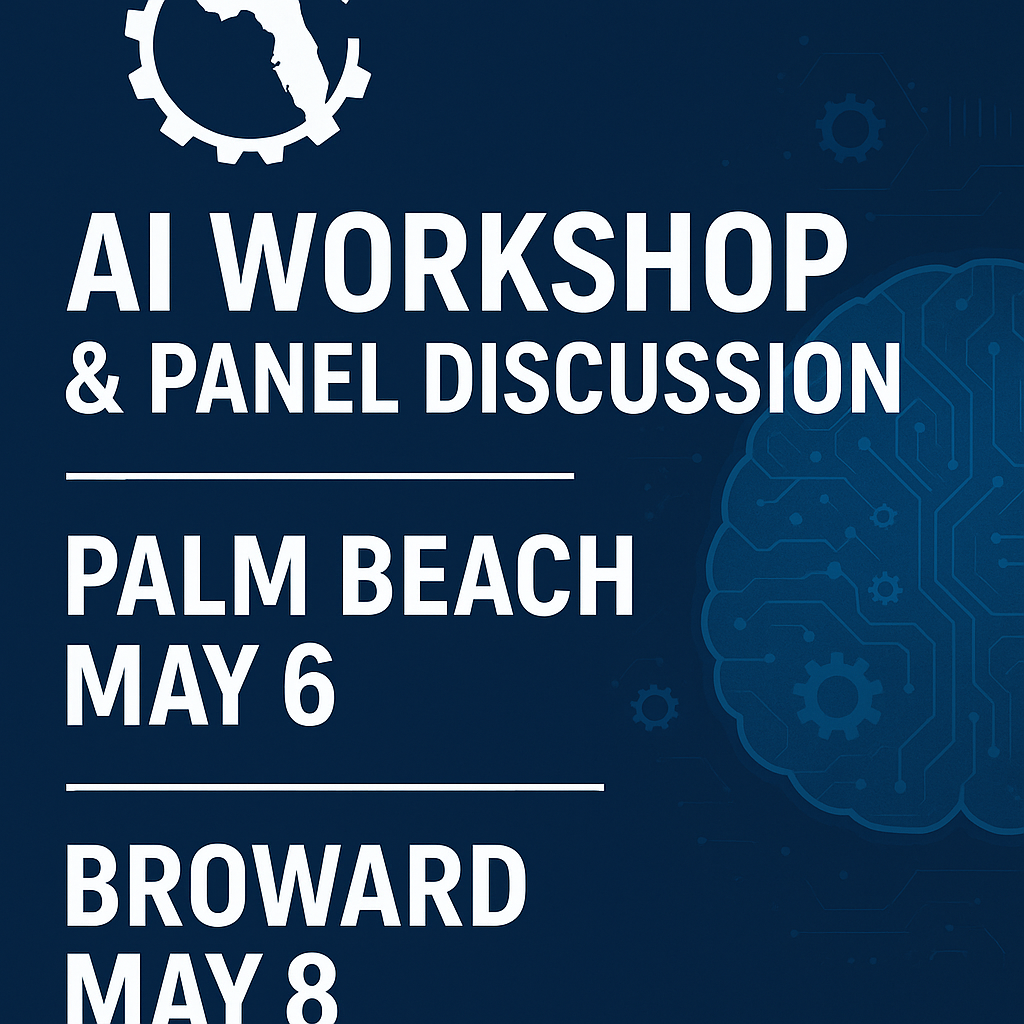 AI WORKSHOP
& PANEL DISCUSSION

PALM BEACH
MAY 6

BROWARD
MAY 8